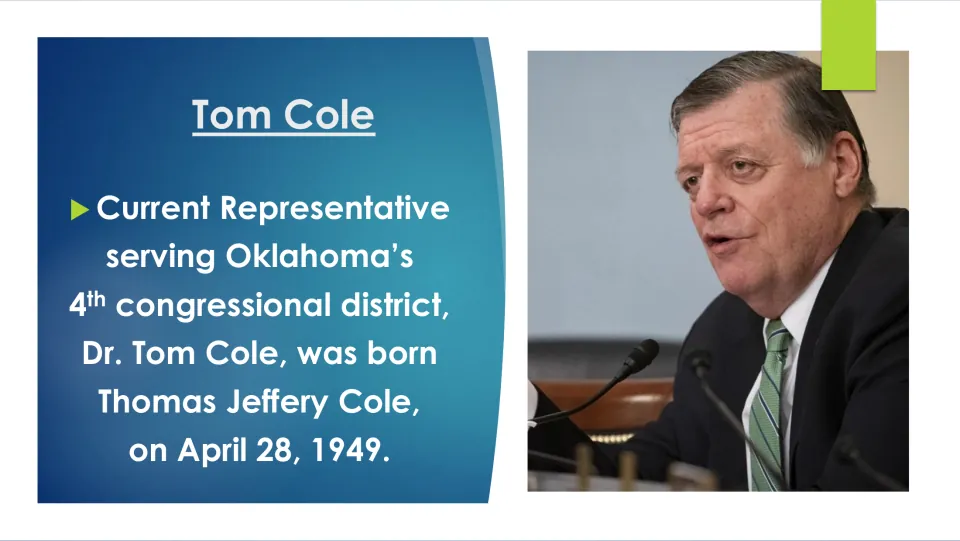 Tom Cole

▶ Current Representative serving Oklahoma's 4th congressional district, Dr. Tom Cole, was born Thomas Jeffery Cole, on April 28, 1949.